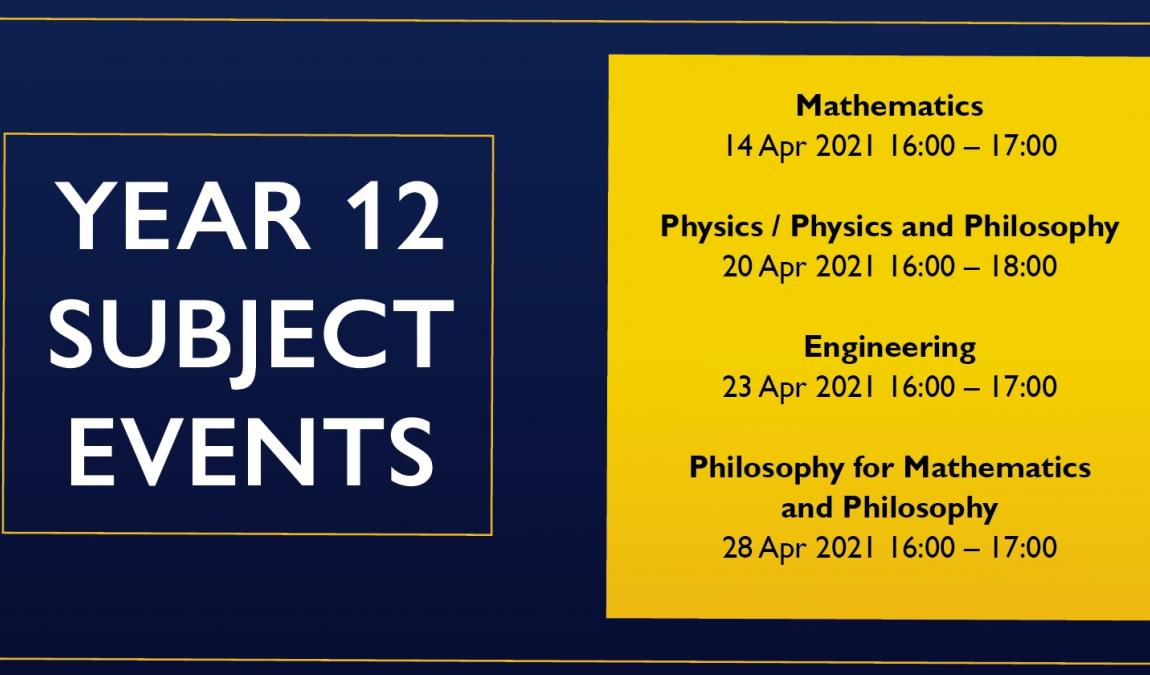 YEAR 12 SUBJECT EVENTS

Mathematics
14 Apr 2021 16:00 – 17:00

Physics / Physics and Philosophy
20 Apr 2021 16:00 – 18:00

Engineering
23 Apr 2021 16:00 – 17:00

Philosophy for Mathematics and Philosophy
28 Apr 2021 16:00 – 17:00